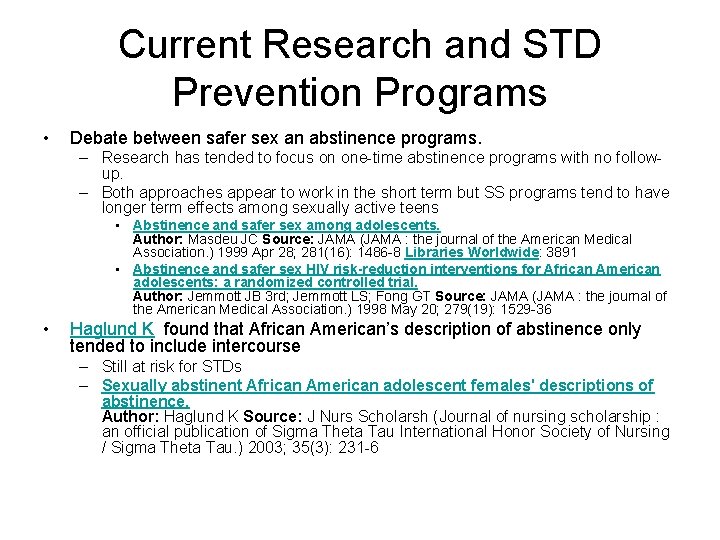 Current Research and STD Prevention Programs

• Debate between safer sex an abstinence programs.
– Research has tended to focus on one-time abstinence programs with no follow-up.
– Both approaches appear to work in the short term but SS programs tend to have longer term effects among sexually active teens
• Abstinence and safer sex among adolescents.
Author: Masdeu JC Source: JAMA (JAMA : the journal of the American Medical Association.) 1999 Apr 28; 281(16): 1486-8 Libraries Worldwide: 3891
• Abstinence and safer sex HIV risk-reduction interventions for African American adolescents: a randomized controlled trial.
Author: Jemmott JB 3rd; Jemmott LS; Fong GT Source: JAMA (JAMA : the journal of the American Medical Association.) 1998 May 20; 279(19): 1529-36
• Haglund K found that African American's description of abstinence only tended to include intercourse
– Still at risk for STDs
– Sexually abstinent African American adolescent females' descriptions of abstinence.
Author: Haglund K Source: J Nurs Scholarsh (Journal of nursing scholarship : an official publication of Sigma Theta Tau International Honor Society of Nursing / Sigma Theta Tau.) 2003; 35(3): 231-6